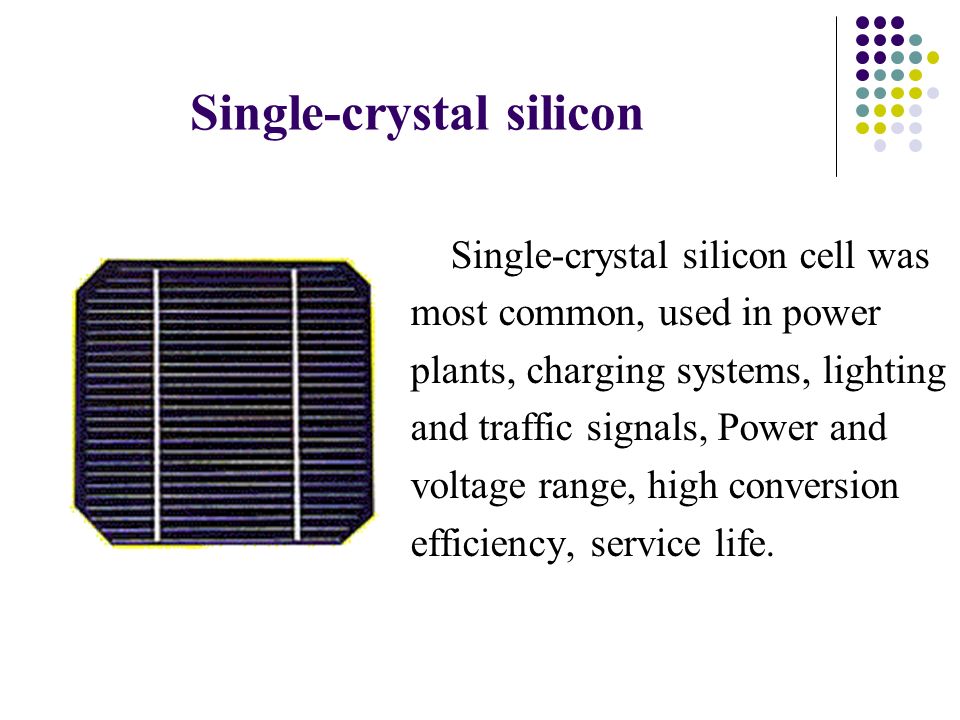 Single-crystal silicon

Single-crystal silicon cell was most common, used in power plants, charging systems, lighting and traffic signals, Power and voltage range, high conversion efficiency, service life.